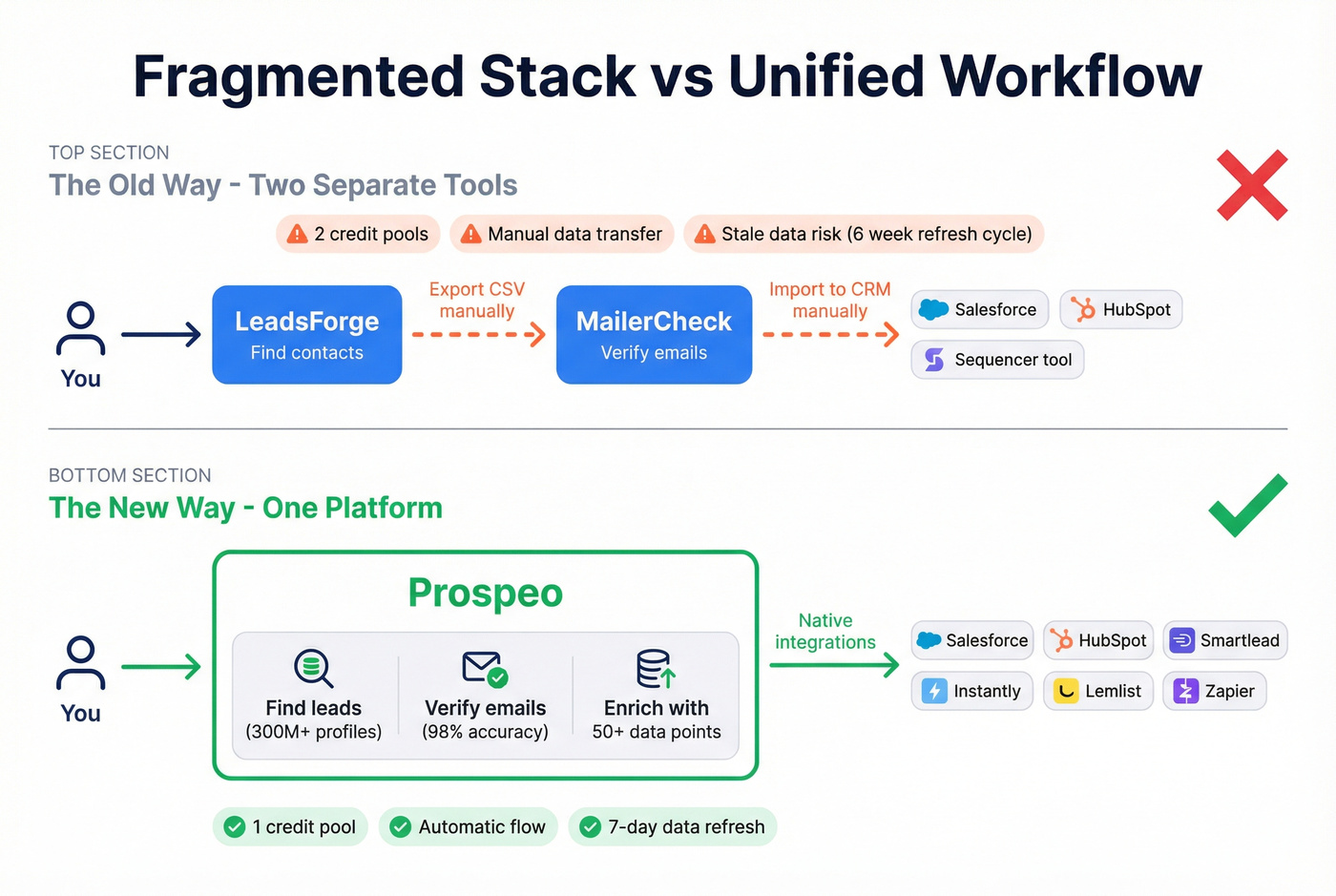 Fragmented Stack vs Unified Workflow

TOP SECTION
The Old Way - Two Separate Tools

2 credit pools
Manual data transfer
Stale data risk (6 week refresh cycle)

You

LeadsForge
Find contacts

Export CSV manually

MailerCheck
Verify emails

Import to CRM manually

Salesforce
HubSpot
Sequencer tool

BOTTOM SECTION
The New Way - One Platform

You

Prospeo

Find leads
(300M+ profiles)

Verify emails
(98% accuracy)

Enrich with
50+ data points

Native integrations

Salesforce
HubSpot
Smartlead
Instantly
Lemlist
Zapier

1 credit pool
Automatic flow
7-day data refresh